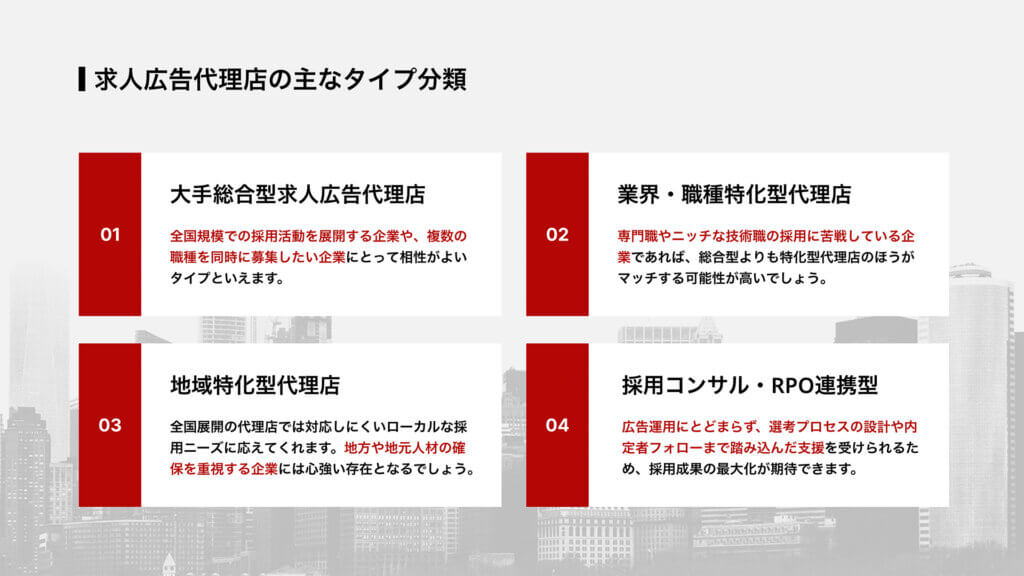 求人広告代理店の主なタイプ分類

01

大手総合型求人広告代理店

全国規模での採用活動を展開する企業や、複数の職種を同時に募集したい企業にとって相性がよいタイプといえます。

02

業界・職種特化型代理店

専門職やニッチな技術職の採用に苦戦している企業であれば、総合型よりも特化型代理店のほうがマッチする可能性が高いでしょう。

03

地域特化型代理店

全国展開の代理店では対応しにくいローカルな採用ニーズに応えてくれます。地方や地元人材の確保を重視する企業には心強い存在となるでしょう。

04

採用コンサル・RPO連携型

広告運用にとどまらず、選考プロセスの設計や内定者フォローまで踏み込んだ支援を受けられるため、採用成果の最大化が期待できます。